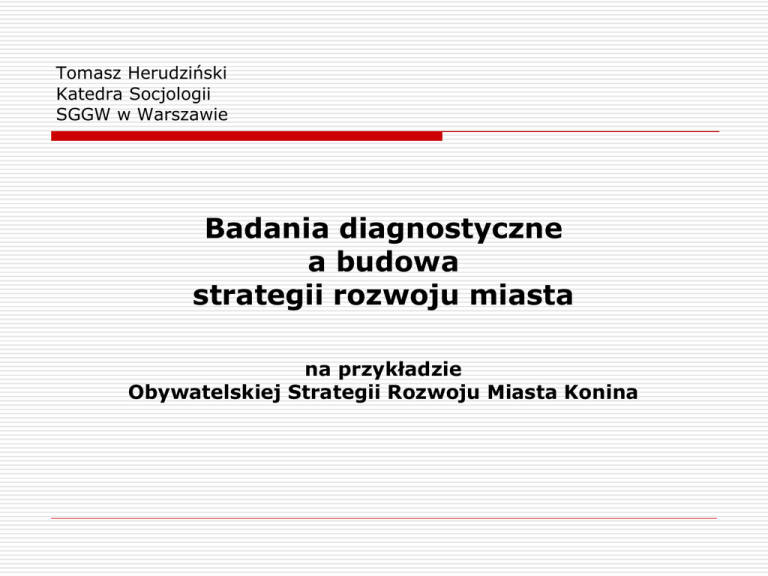 Tomasz Herudziński
Katedra Socjologii
SGGW w Warszawie

Badania diagnostyczne
a budowa
strategii rozwoju miasta

na przykładzie
Obywatelskiej Strategii Rozwoju Miasta Konina